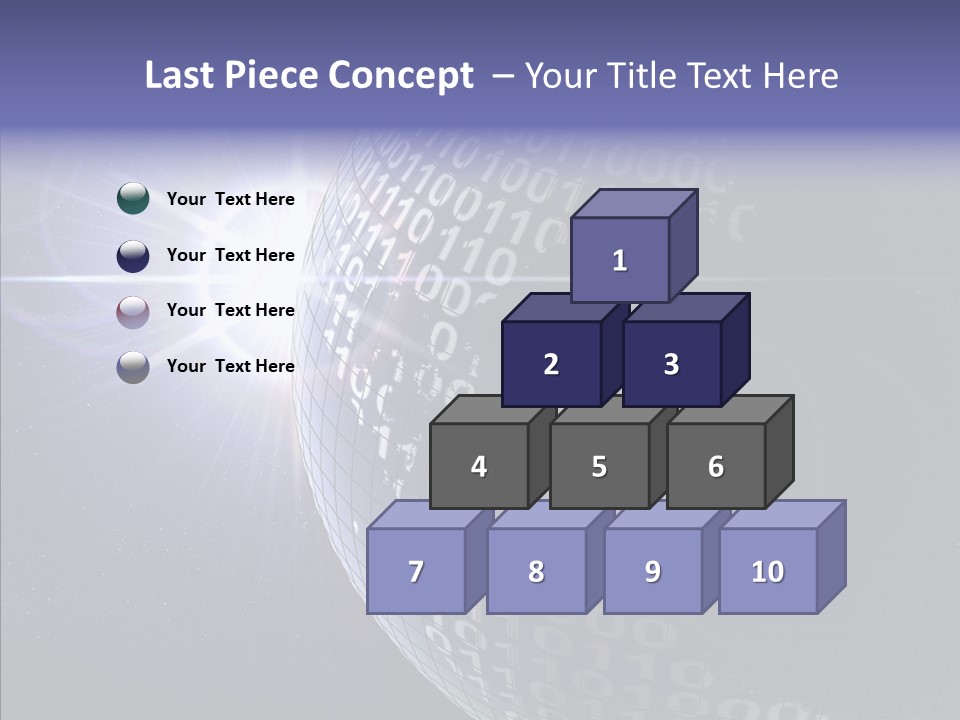 Last Piece Concept – Your Title Text Here

Your Text Here

Your Text Here

Your Text Here

Your Text Here

1

2

3

4

5

6

7

8

9

10